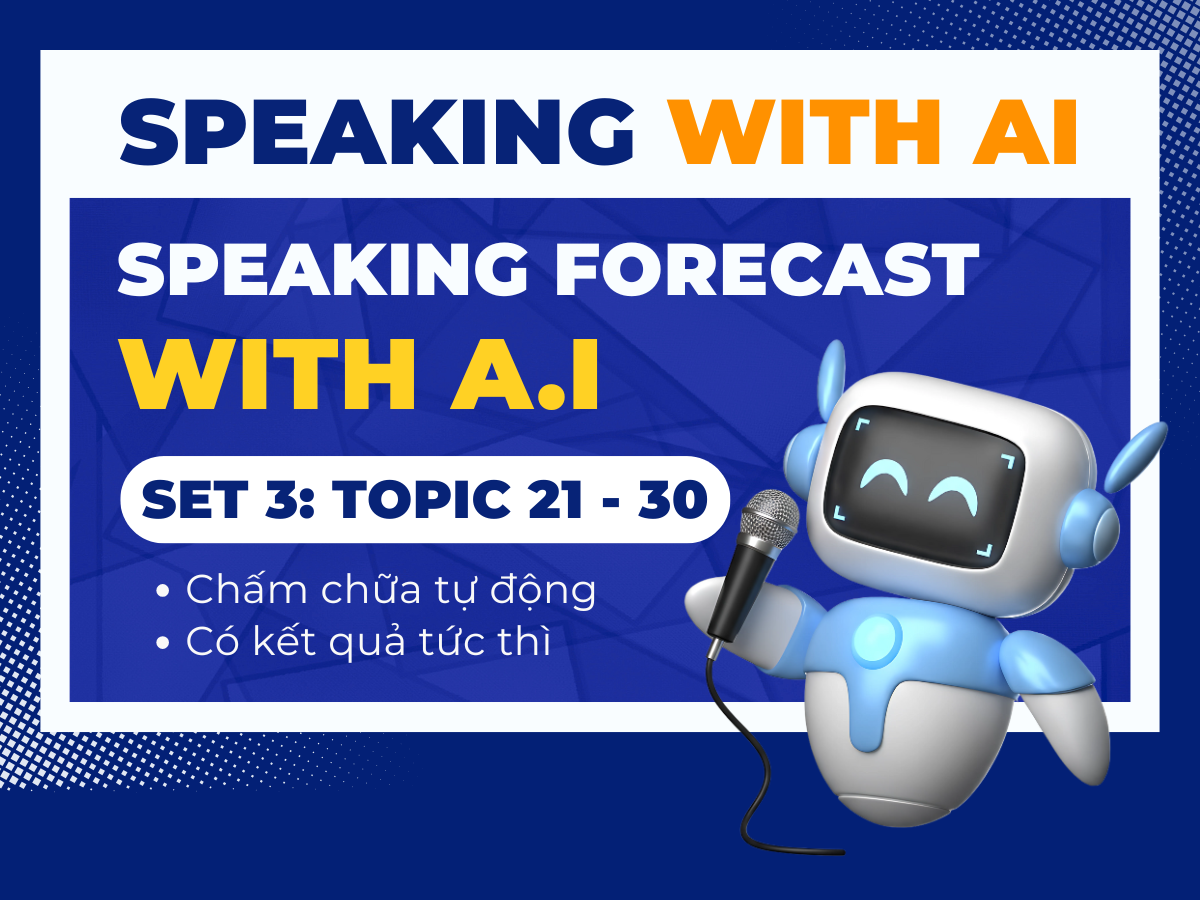 SPEAKING WITH AI

SPEAKING FORECAST WITH A.I

SET 3: TOPIC 21 - 30

• Chấm chữa tự động
• Có kết quả tức thì